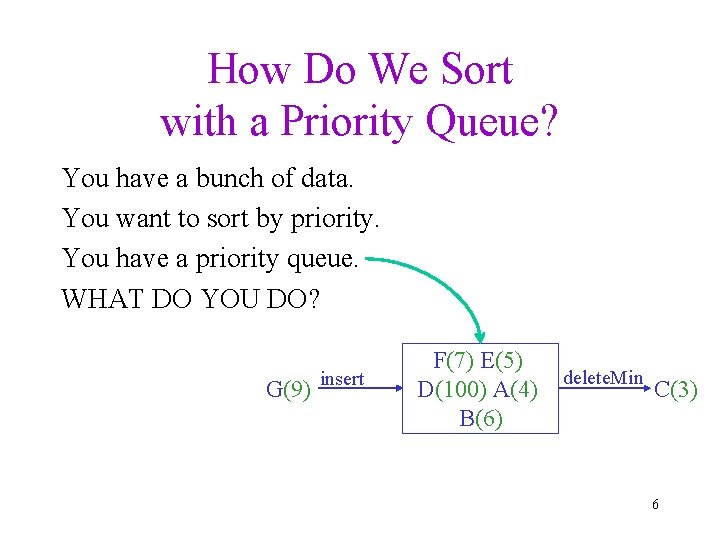 How Do We Sort with a Priority Queue?

You have a bunch of data.
You want to sort by priority.
You have a priority queue.
WHAT DO YOU DO?

G(9) insert

F(7) E(5)
D(100) A(4)
B(6)

deleteMin C(3)

6